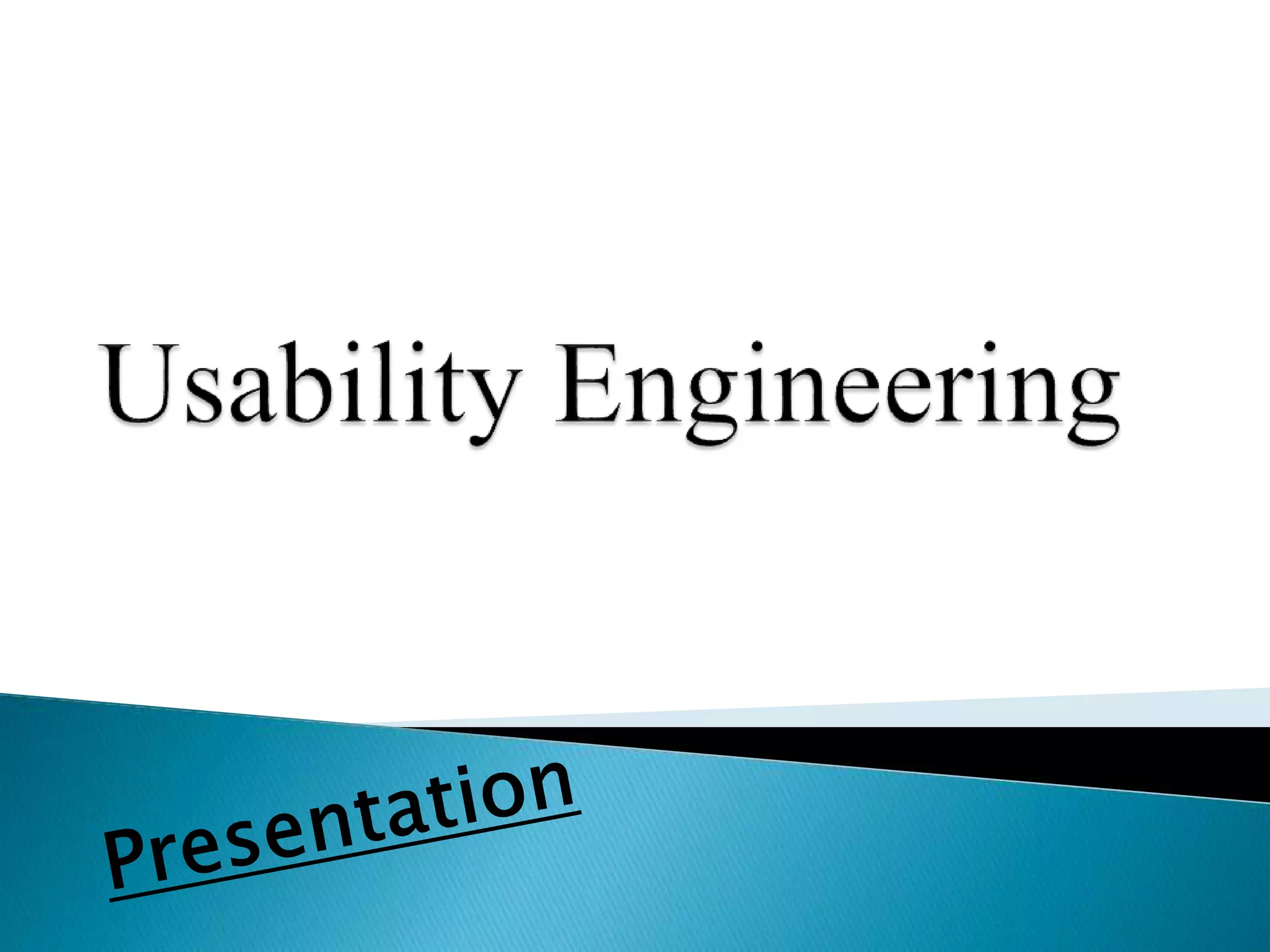 Usability Engineering

Presentation